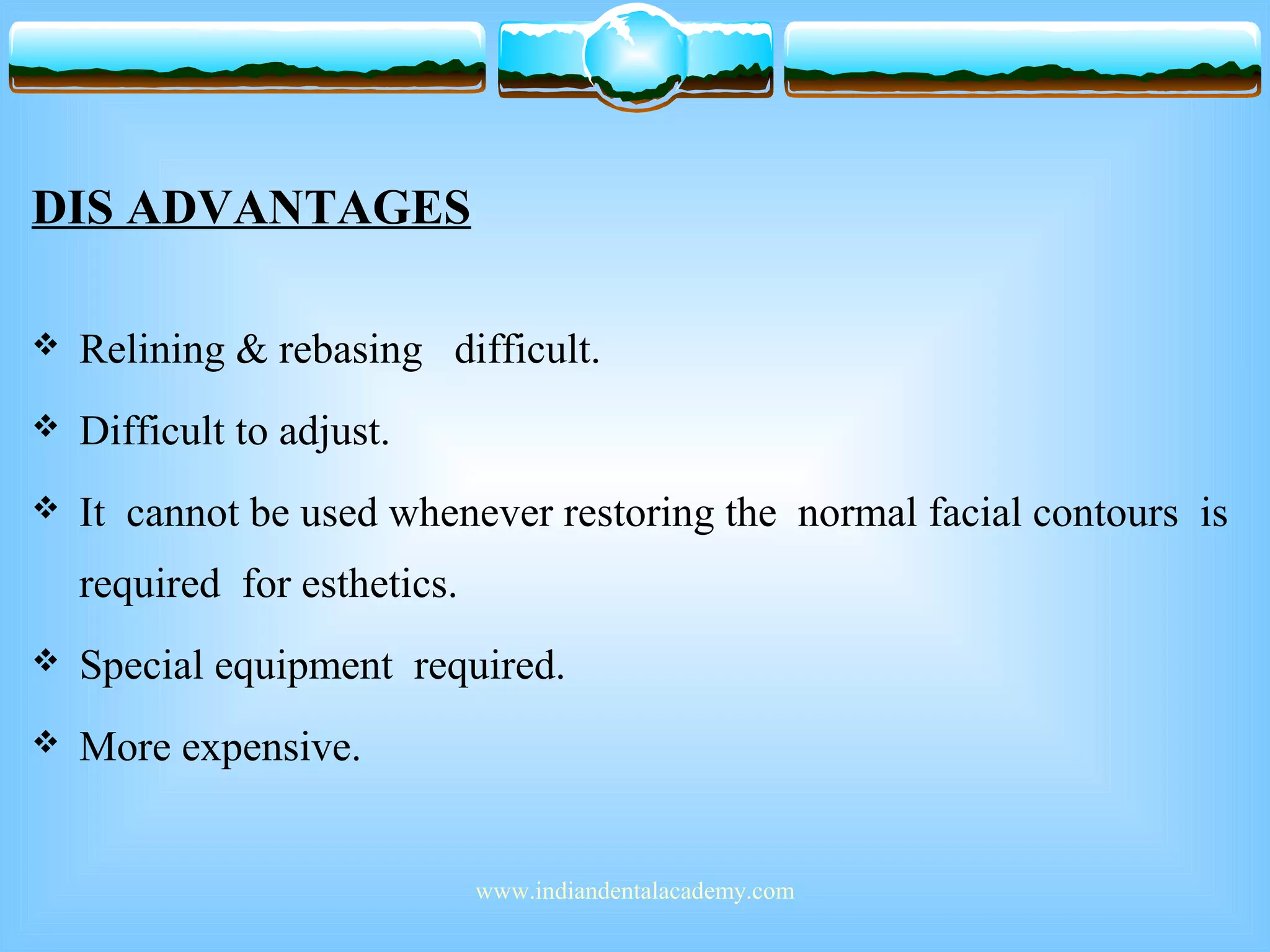 DIS ADVANTAGES

❖ Relining & rebasing difficult.

❖ Difficult to adjust.

❖ It cannot be used whenever restoring the normal facial contours is required for esthetics.

❖ Special equipment required.

❖ More expensive.

www.indiandentalacademy.com